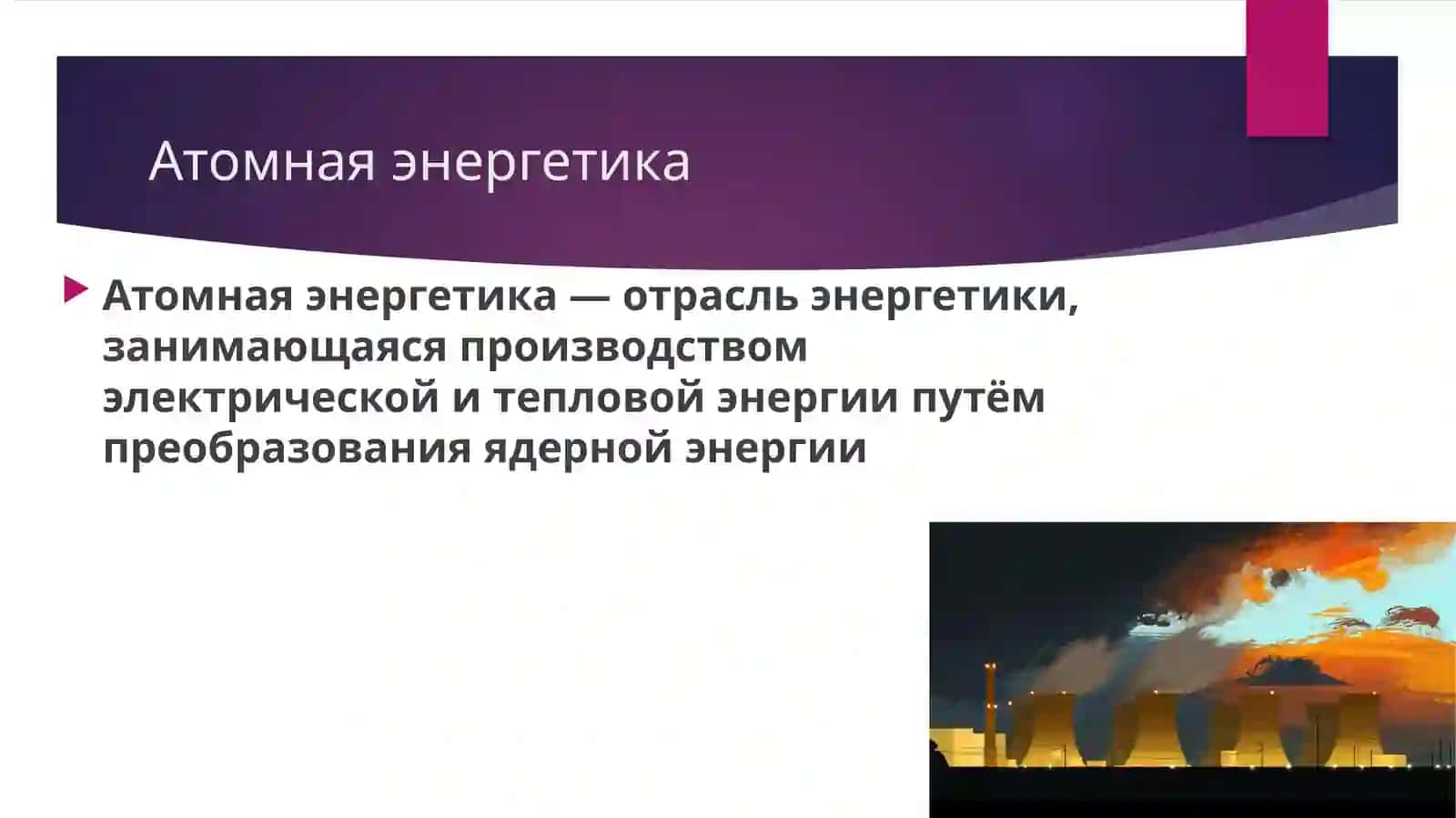 Атомная энергетика

Атомная энергетика — отрасль энергетики, занимающаяся производством электрической и тепловой энергии путём преобразования ядерной энергии